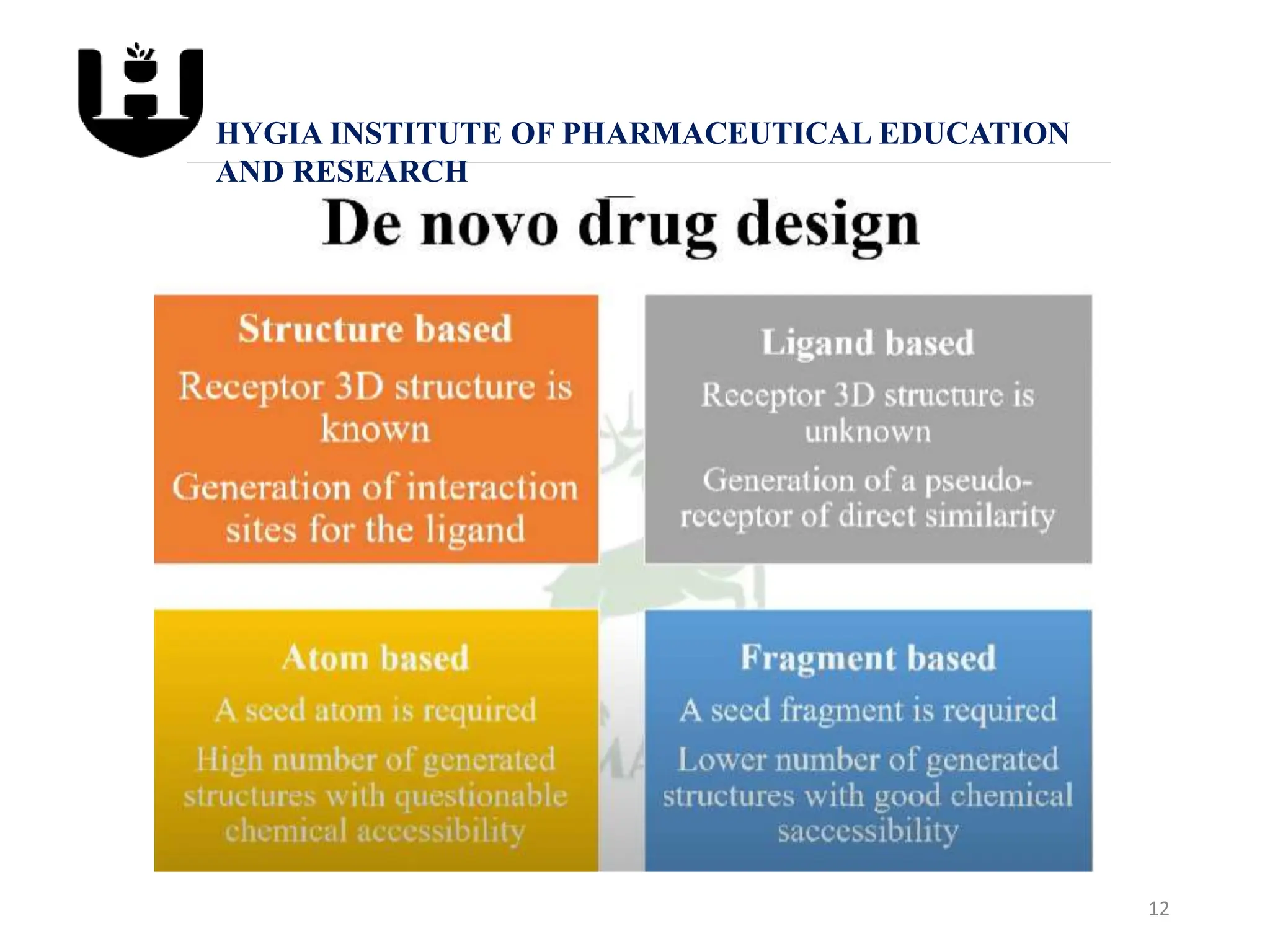 HYGIA INSTITUTE OF PHARMACEUTICAL EDUCATION AND RESEARCH

De novo drug design

Structure based

Receptor 3D structure is known

Generation of interaction sites for the ligand

Ligand based

Receptor 3D structure is unknown

Generation of a pseudo-receptor of direct similarity

Atom based

A seed atom is required

High number of generated structures with questionable chemical accessibility

Fragment based

A seed fragment is required

Lower number of generated structures with good chemical saccessibility

12